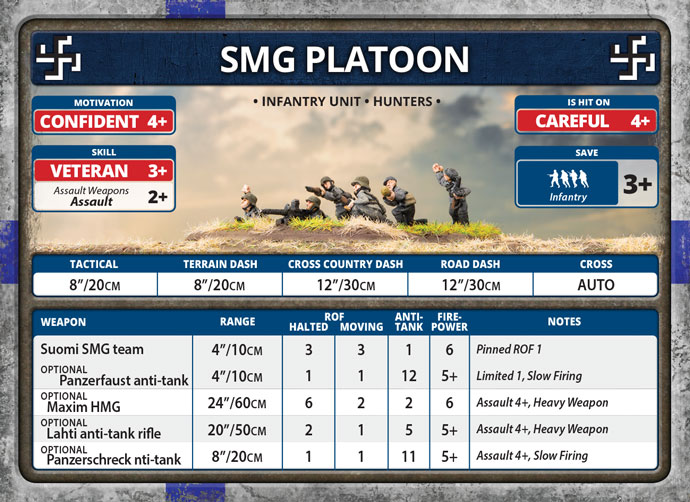 SMG PLATOON

• INFANTRY UNIT • HUNTERS •

MOTIVATION
CONFIDENT 4+

SKILL
VETERAN 3+
Assault Weapons
Assault 2+

IS HIT ON
CAREFUL 4+

SAVE
Infantry 3+

| TACTICAL | TERRAIN DASH | CROSS COUNTRY DASH | ROAD DASH | CROSS |
|---|---|---|---|---|
| 8"/20CM | 8"/20CM | 12"/30CM | 12"/30CM | AUTO |

| WEAPON | RANGE | ROF HALTED | ROF MOVING | ANTI-TANK | FIRE-POWER | NOTES |
|---|---|---|---|---|---|---|
| Suomi SMG team | 4"/10CM | 3 | 3 | 1 | 6 | Pinned ROF 1 |
| OPTIONAL Panzerfaust anti-tank | 4"/10CM | 1 | 1 | 12 | 5+ | Limited 1, Slow Firing |
| OPTIONAL Maxim HMG | 24"/60CM | 6 | 2 | 2 | 6 | Assault 4+, Heavy Weapon |
| OPTIONAL Lahti anti-tank rifle | 20"/50CM | 2 | 1 | 5 | 5+ | Assault 4+, Heavy Weapon |
| OPTIONAL Panzerschreck nti-tank | 8"/20CM | 1 | 1 | 11 | 5+ | Assault 4+, Slow Firing |